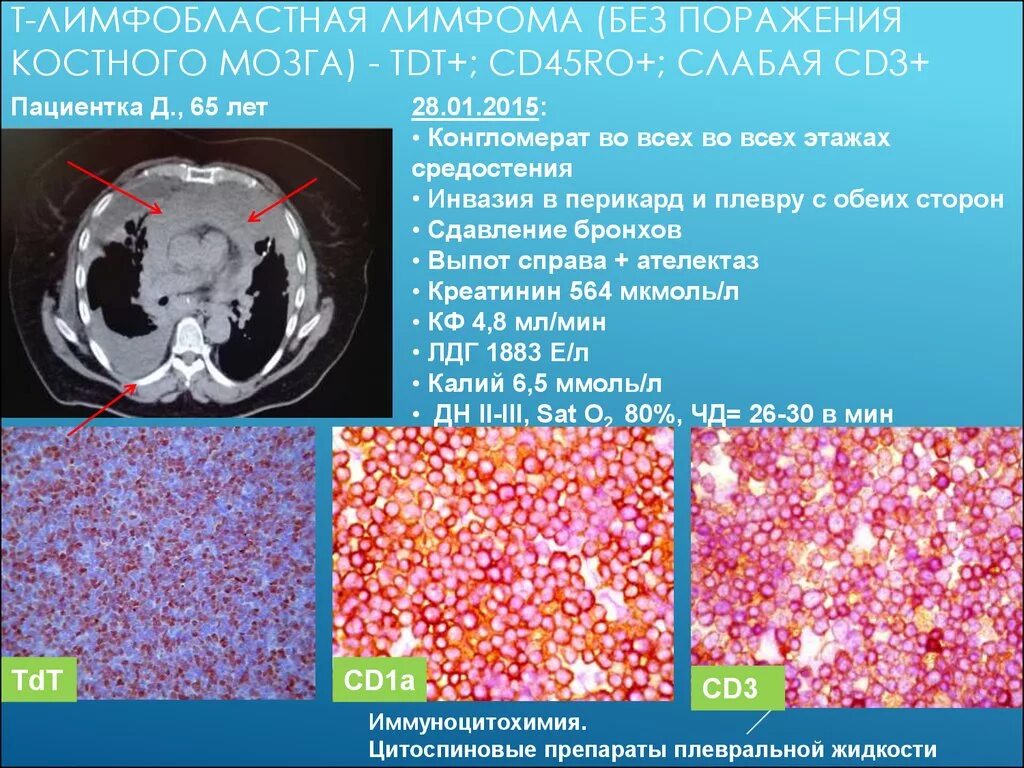 Т-ЛИМФОБЛАСТНАЯ ЛИМФОМА (БЕЗ ПОРАЖЕНИЯ КОСТНОГО МОЗГА) - TDT+; CD45RO+; СЛАБАЯ CD3+

Пациентка Д., 65 лет

28.01.2015:
• Конгломерат во всех во всех этажах средостения
• Инвазия в перикард и плевру с обеих сторон
• Сдавление бронхов
• Выпот справа + ателектаз
• Креатинин 564 мкмоль/л
• КФ 4,8 мл/мин
• ЛДГ 1883 Е/л
• Калий 6,5 ммоль/л
• ДН II-III, Sat $O_2$ 80%, ЧД= 26-30 в мин

TdT

CD1a

CD3

Иммуноцитохимия.
Цитоспиновые препараты плевральной жидкости